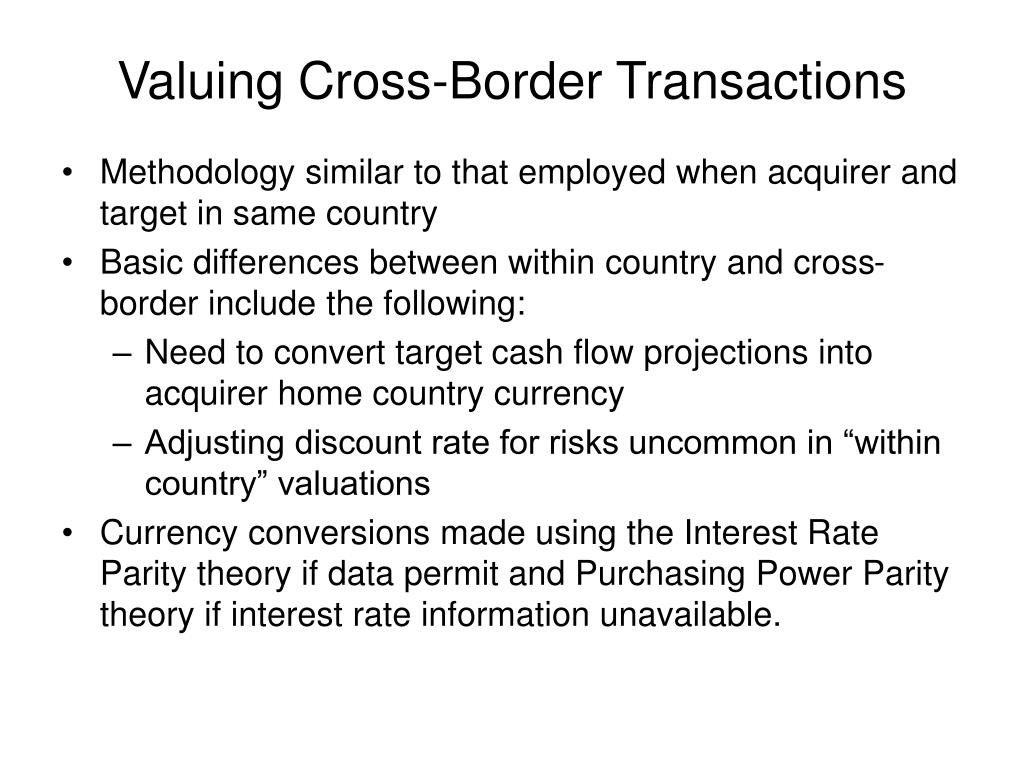 Valuing Cross-Border Transactions

• Methodology similar to that employed when acquirer and target in same country

• Basic differences between within country and cross-border include the following:

– Need to convert target cash flow projections into acquirer home country currency

– Adjusting discount rate for risks uncommon in “within country” valuations

• Currency conversions made using the Interest Rate Parity theory if data permit and Purchasing Power Parity theory if interest rate information unavailable.